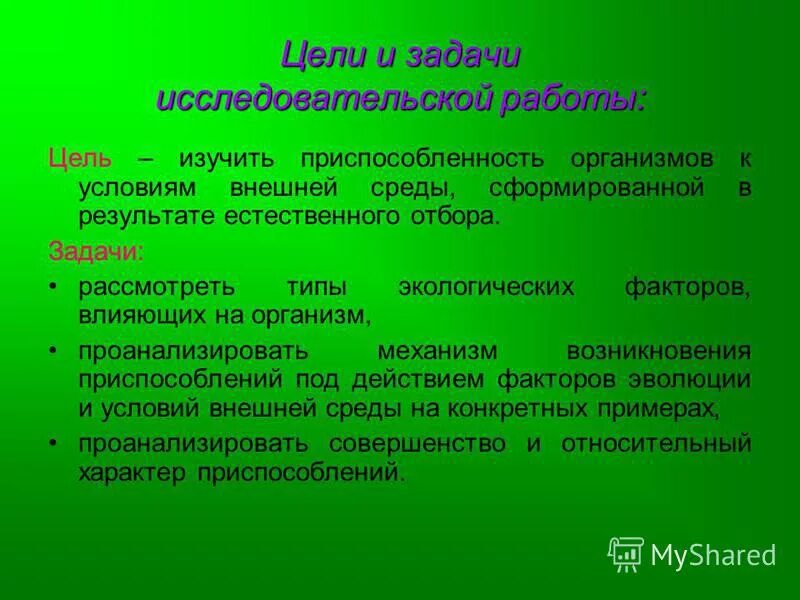 Цели и задачи исследовательской работы:

Цель – изучить приспособленность организмов к условиям внешней среды, сформированной в результате естественного отбора.

Задачи:

• рассмотреть типы экологических факторов, влияющих на организм,
• проанализировать механизм возникновения приспособлений под действием факторов эволюции и условий внешней среды на конкретных примерах,
• проанализировать совершенство и относительный характер приспособлений.

MyShared